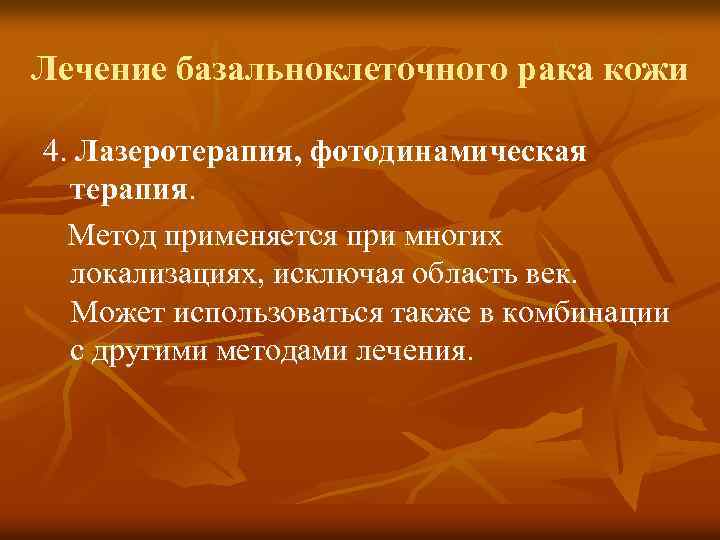 Лечение базальноклеточного рака кожи

4. Лазеротерапия, фотодинамическая терапия.

Метод применяется при многих локализациях, исключая область век. Может использоваться также в комбинации с другими методами лечения.